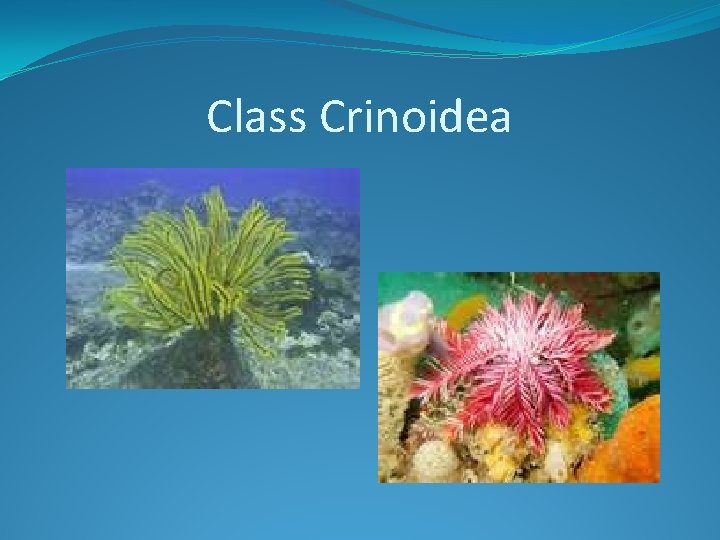 Class Crinoidea